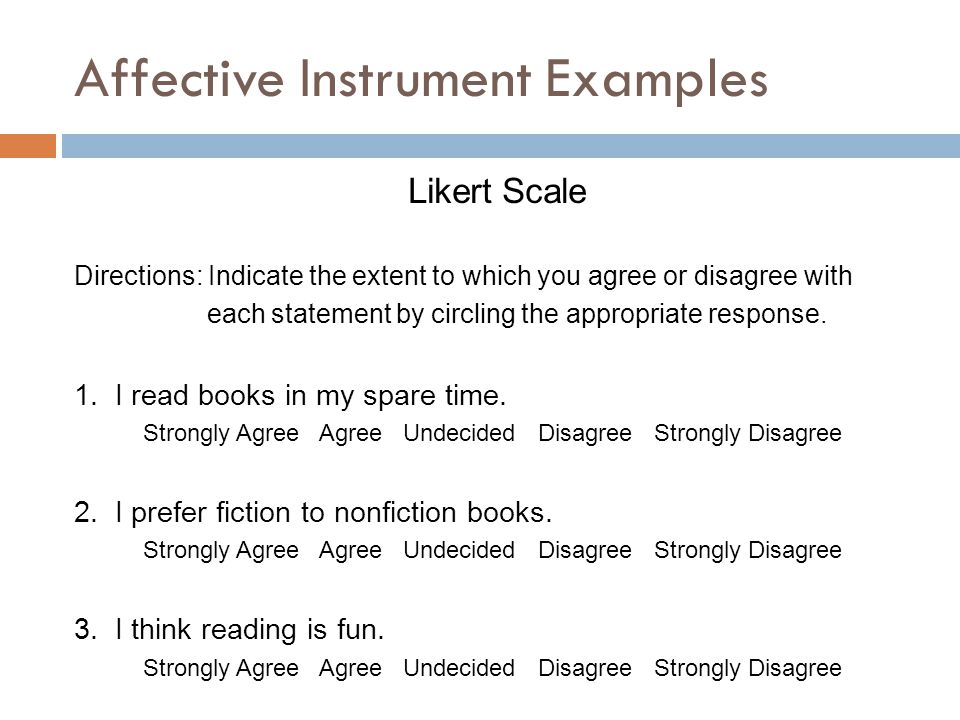 Affective Instrument Examples

Likert Scale

Directions: Indicate the extent to which you agree or disagree with each statement by circling the appropriate response.

1. I read books in my spare time.
Strongly Agree Agree Undecided Disagree Strongly Disagree

2. I prefer fiction to nonfiction books.
Strongly Agree Agree Undecided Disagree Strongly Disagree

3. I think reading is fun.
Strongly Agree Agree Undecided Disagree Strongly Disagree